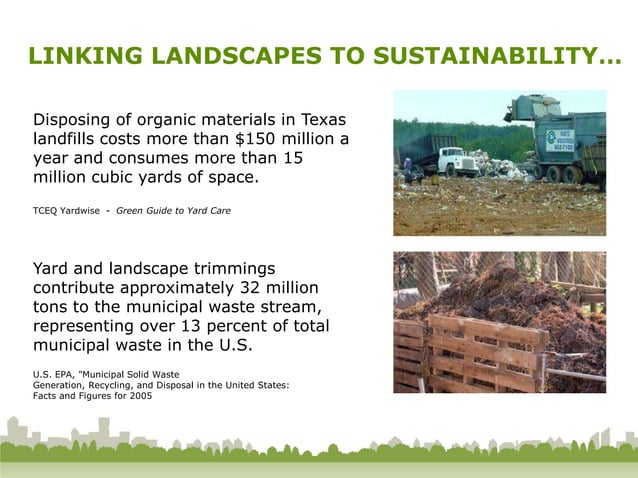 LINKING LANDSCAPES TO SUSTAINABILITY...

Disposing of organic materials in Texas landfills costs more than $150 million a year and consumes more than 15 million cubic yards of space.

TCEQ Yardwise - Green Guide to Yard Care

Yard and landscape trimmings contribute approximately 32 million tons to the municipal waste stream, representing over 13 percent of total municipal waste in the U.S.

U.S. EPA, "Municipal Solid Waste Generation, Recycling, and Disposal in the United States: Facts and Figures for 2005